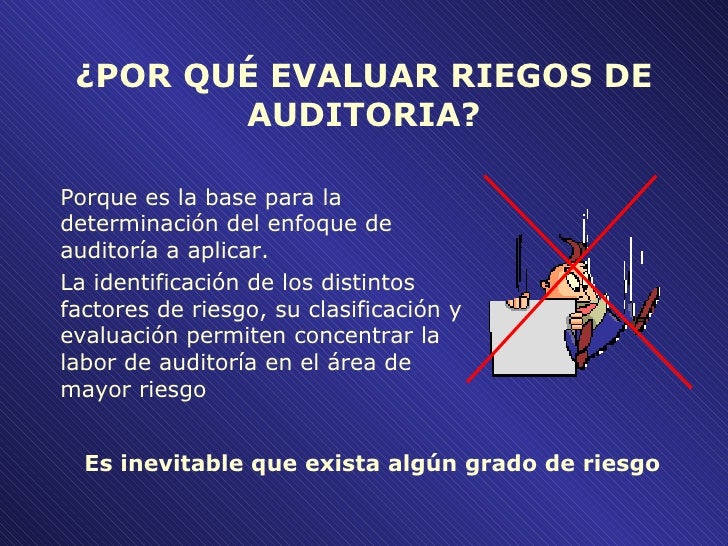 ¿POR QUÉ EVALUAR RIEGOS DE AUDITORIA?

Porque es la base para la determinación del enfoque de auditoría a aplicar.

La identificación de los distintos factores de riesgo, su clasificación y evaluación permiten concentrar la labor de auditoría en el área de mayor riesgo

Es inevitable que exista algún grado de riesgo